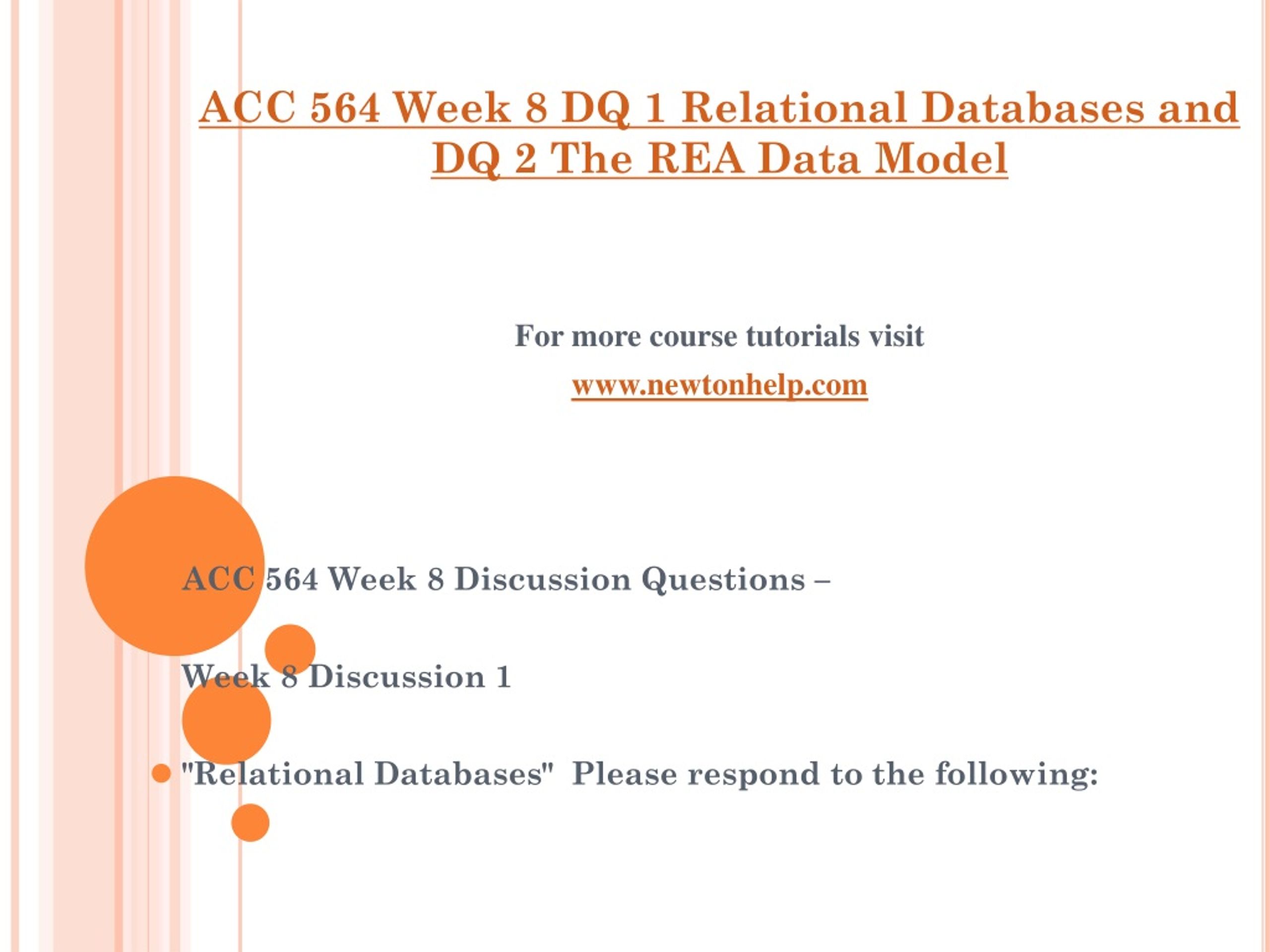 ACC 564 Week 8 DQ 1 Relational Databases and DQ 2 The REA Data Model

For more course tutorials visit

www.newtonhelp.com

ACC 564 Week 8 Discussion Questions –

Week 8 Discussion 1

"Relational Databases" Please respond to the following: